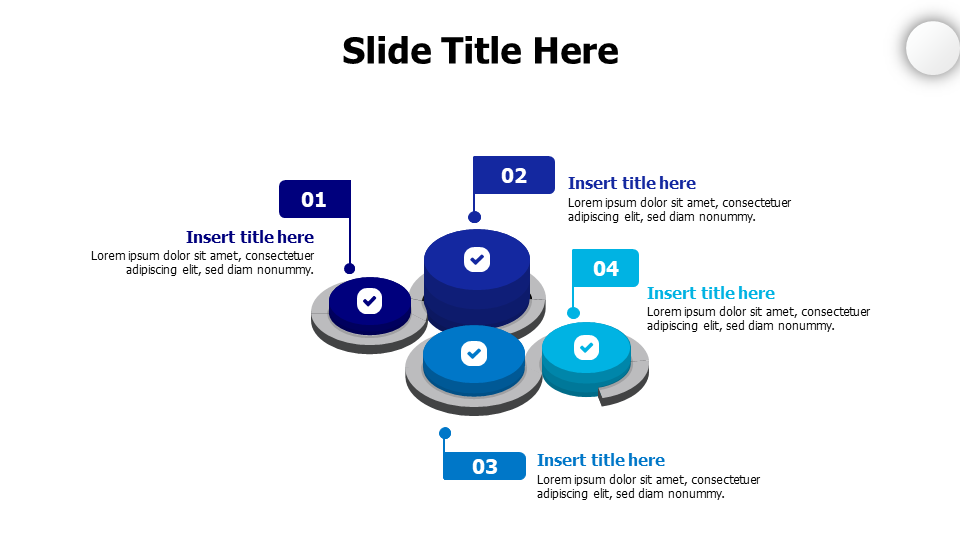 Slide Title Here

01

Insert title here

Lorem ipsum dolor sit amet, consectetuer adipiscing elit, sed diam nonummy.

02

Insert title here

Lorem ipsum dolor sit amet, consectetuer adipiscing elit, sed diam nonummy.

04

Insert title here

Lorem ipsum dolor sit amet, consectetuer adipiscing elit, sed diam nonummy.

03

Insert title here

Lorem ipsum dolor sit amet, consectetuer adipiscing elit, sed diam nonummy.